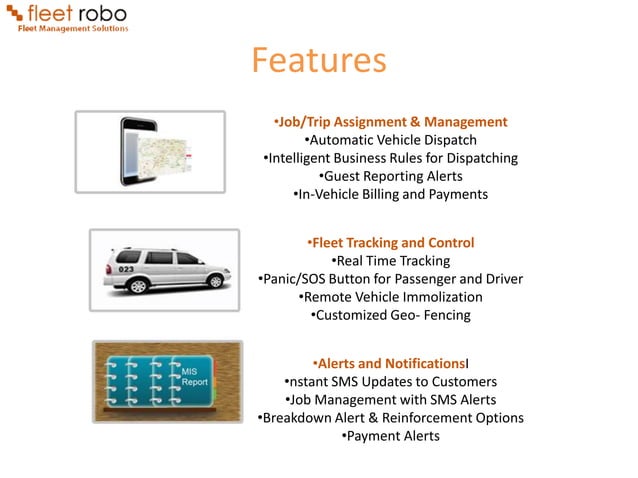 fleet robo
Fleet Management Solutions

Features

•Job/Trip Assignment & Management
•Automatic Vehicle Dispatch
•Intelligent Business Rules for Dispatching
•Guest Reporting Alerts
•In-Vehicle Billing and Payments

023

•Fleet Tracking and Control
•Real Time Tracking
•Panic/SOS Button for Passenger and Driver
•Remote Vehicle Immolization
•Customized Geo- Fencing

MIS Report

•Alerts and NotificationsI
•nstant SMS Updates to Customers
•Job Management with SMS Alerts
•Breakdown Alert & Reinforcement Options
•Payment Alerts